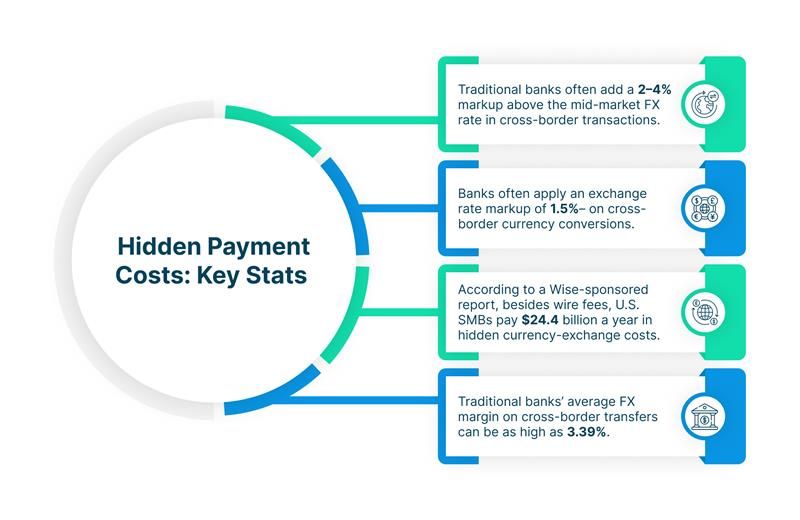 Hidden Payment Costs: Key Stats

Traditional banks often add a 2–4% markup above the mid-market FX rate in cross-border transactions.

Banks often apply an exchange rate markup of 1.5%– on cross-border currency conversions.

According to a Wise-sponsored report, besides wire fees, U.S. SMBs pay $24.4 billion a year in hidden currency-exchange costs.

Traditional banks' average FX margin on cross-border transfers can be as high as 3.39%.